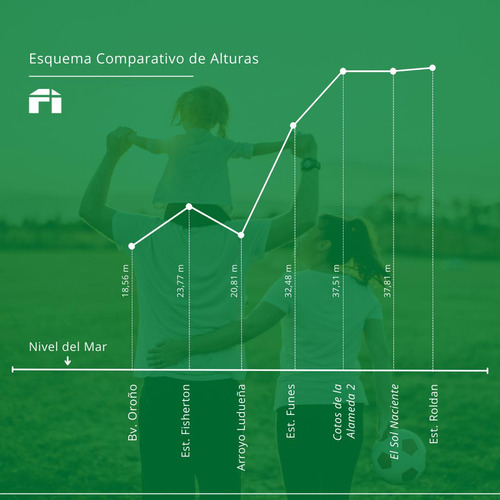 Esquema Comparativo de Alturas

18,56 m
23,77 m
20,81 m
32,48 m
37,51 m
37,81 m

Nivel del Mar

Bv. Oroño
Est. Fisherton
Arroyo Ludueña
Est. Funes
Cotos de la Alameda 2
El Sol Naciente
Est. Roldan